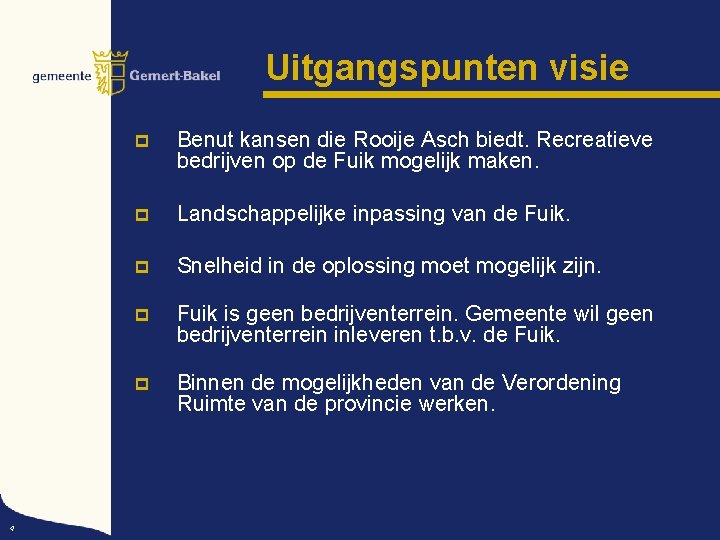 gemeente Gemert-Bakel

Uitgangspunten visie

Benut kansen die Rooije Asch biedt. Recreatieve bedrijven op de Fuik mogelijk maken.

Landschappelijke inpassing van de Fuik.

Snelheid in de oplossing moet mogelijk zijn.

Fuik is geen bedrijventerrein. Gemeente wil geen bedrijventerrein inleveren t.b.v. de Fuik.

Binnen de mogelijkheden van de Verordening Ruimte van de provincie werken.

4